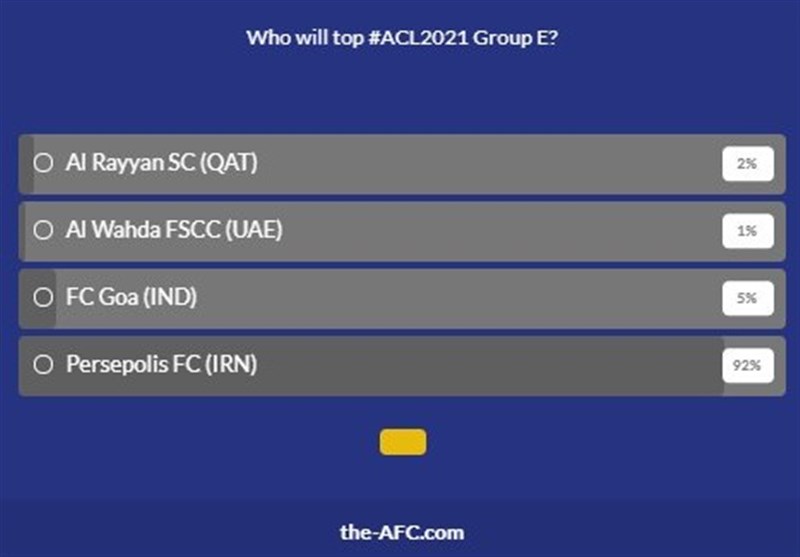 Who will top #ACL2021 Group E?

Al Rayyan SC (QAT) 2%

Al Wahda FSCC (UAE) 1%

FC Goa (IND) 5%

Persepolis FC (IRN) 92%

the-AFC.com